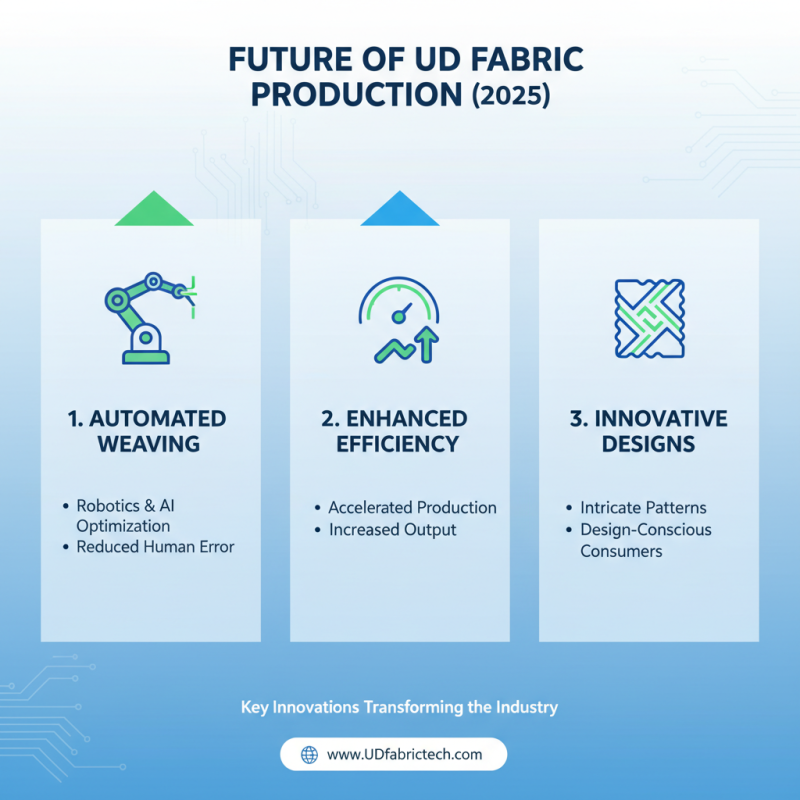 FUTURE OF UD FABRIC PRODUCTION (2025)

1. AUTOMATED WEAVING

• Robotics & AI Optimization
• Reduced Human Error

2. ENHANCED EFFICIENCY

• Accelerated Production
• Increased Output

3. INNOVATIVE DESIGNS

• Intricate Patterns
• Design-Conscious Consumers

Key Innovations Transforming the Industry

www.UDfabrictech.com